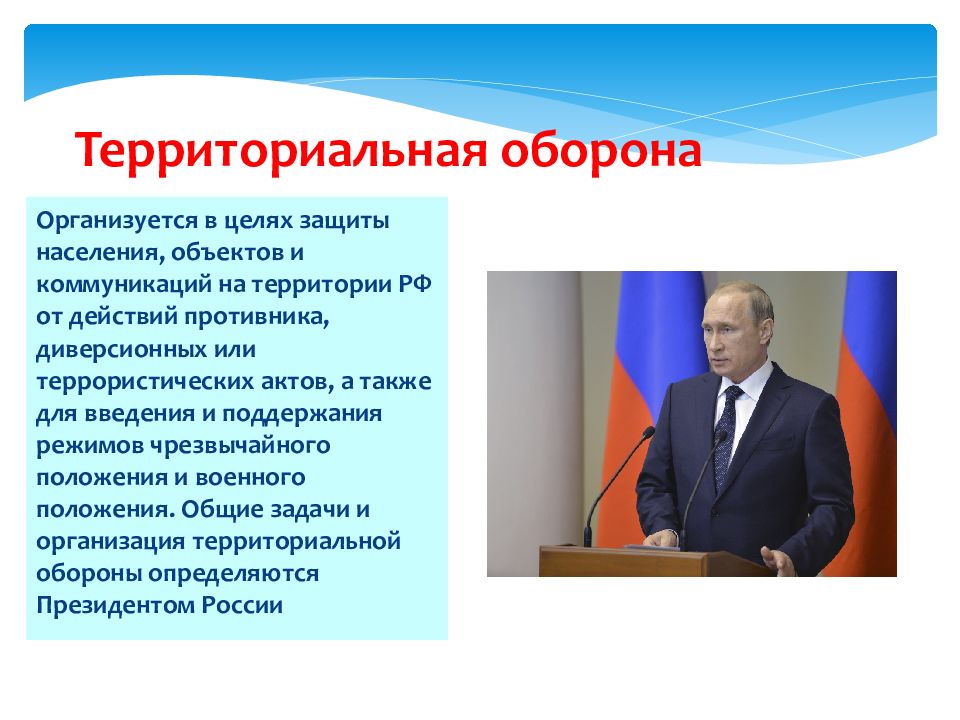 Территориальная оборона

Организуется в целях защиты населения, объектов и коммуникаций на территории РФ от действий противника, диверсионных или террористических актов, а также для введения и поддержания режимов чрезвычайного положения и военного положения. Общие задачи и организация территориальной обороны определяются Президентом России